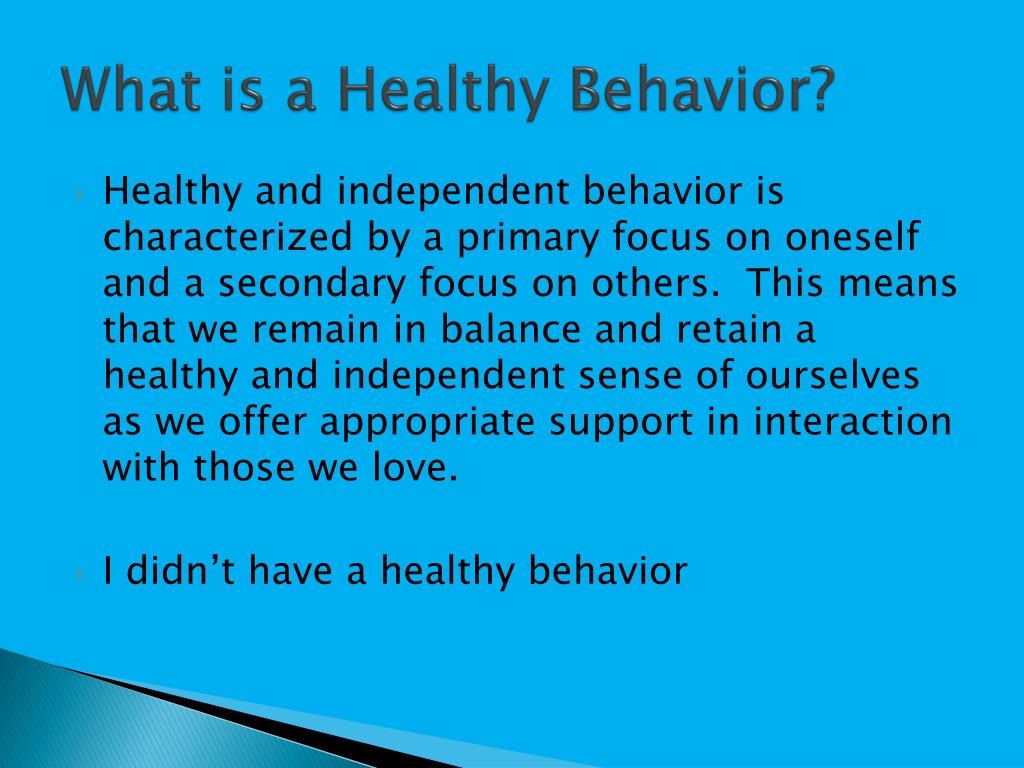 What is a Healthy Behavior?

Healthy and independent behavior is characterized by a primary focus on oneself and a secondary focus on others. This means that we remain in balance and retain a healthy and independent sense of ourselves as we offer appropriate support in interaction with those we love.

I didn’t have a healthy behavior